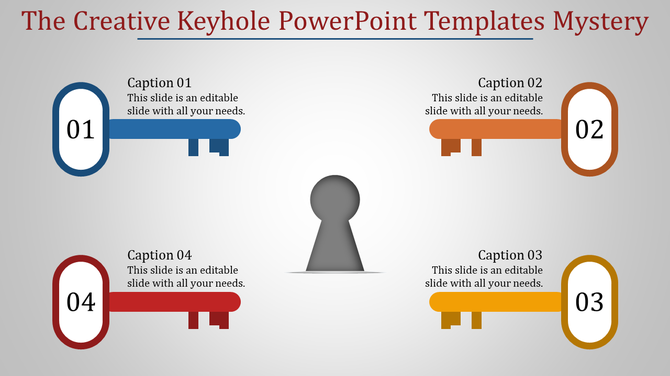 The Creative Keyhole PowerPoint Templates Mystery

Caption 01
This slide is an editable slide with all your needs.

01

Caption 02
This slide is an editable slide with all your needs.

02

Caption 04
This slide is an editable slide with all your needs.

04

Caption 03
This slide is an editable slide with all your needs.

03